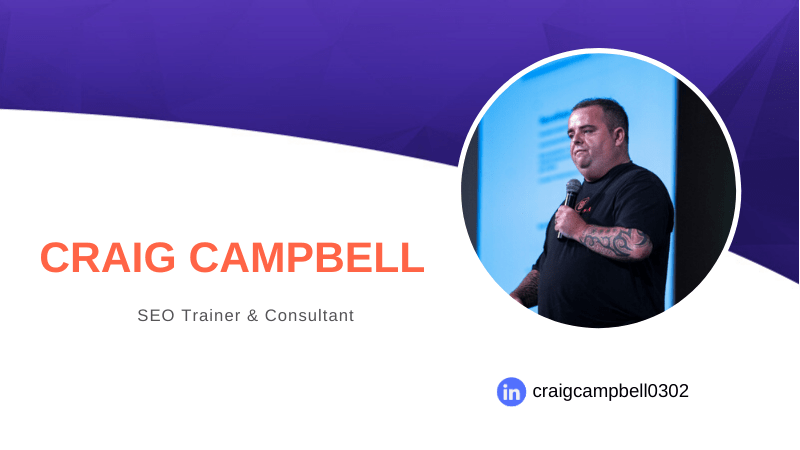 CRAIG CAMPBELL

SEO Trainer & Consultant

in craigcampbell0302